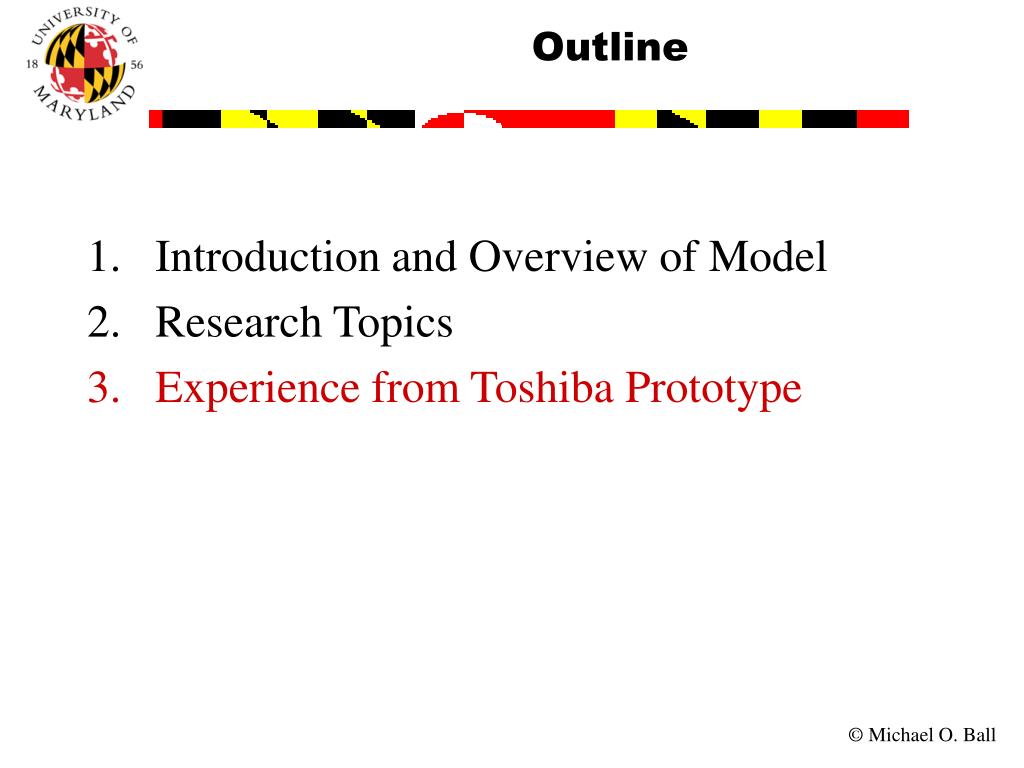 UNIVERSITY OF MARYLAND 18 56

Outline

1. Introduction and Overview of Model
2. Research Topics
3. Experience from Toshiba Prototype

© Michael O. Ball